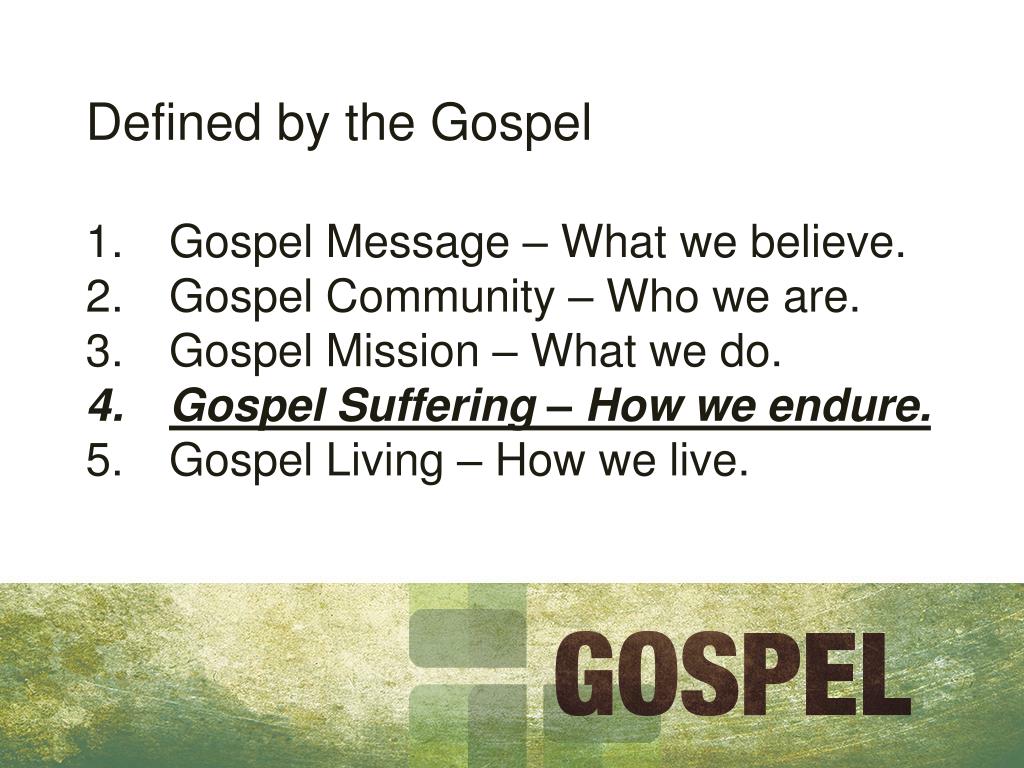 Defined by the Gospel

1. Gospel Message – What we believe.
2. Gospel Community – Who we are.
3. Gospel Mission – What we do.
4. Gospel Suffering – How we endure.
5. Gospel Living – How we live.

GOSPEL